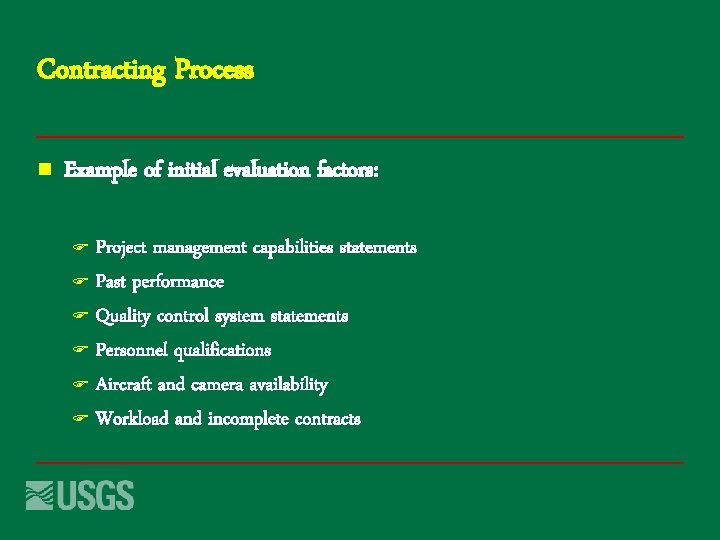 Contracting Process

Example of initial evaluation factors:

Project management capabilities statements
Past performance
Quality control system statements
Personnel qualifications
Aircraft and camera availability
Workload and incomplete contracts

USGS